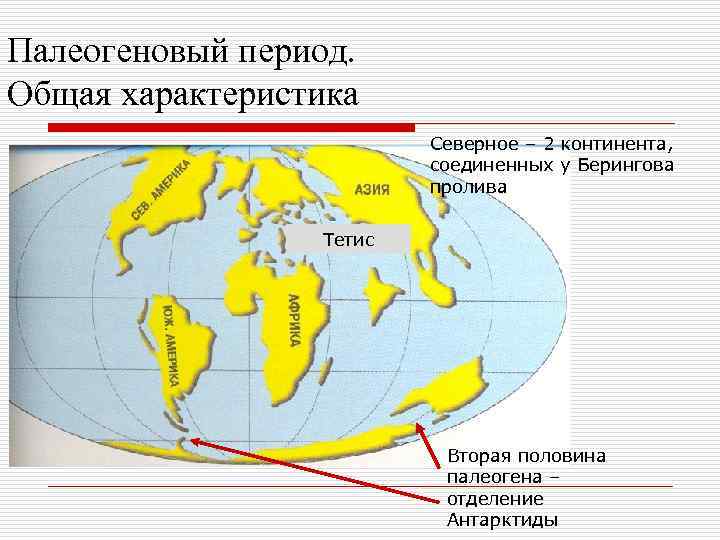 Палеогеновый период.
Общая характеристика

Северное – 2 континента, соединенных у Берингова пролива

СЕВ. АМЕРИКА

АЗИЯ

Тетис

АФРИКА

ЮЖ. АМЕРИКА

Вторая половина палеогена – отделение Антарктиды